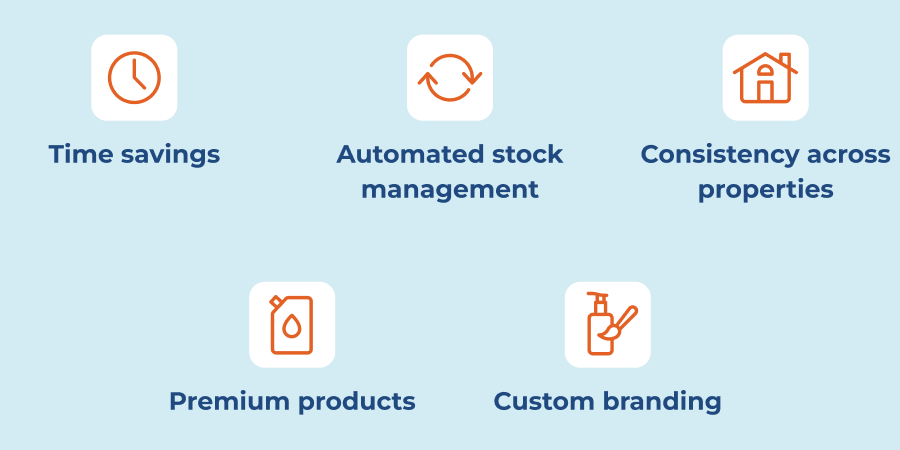 Time savings

Automated stock management

Consistency across properties

Premium products

Custom branding